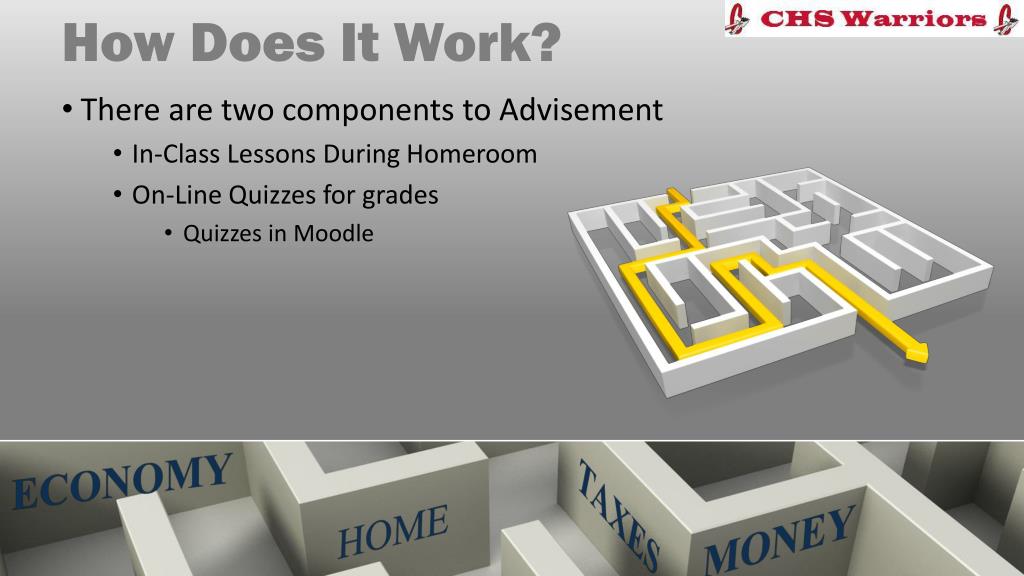 How Does It Work?

CHS Warriors

• There are two components to Advisement
  • In-Class Lessons During Homeroom
  • On-Line Quizzes for grades
    • Quizzes in Moodle

ECONOMY

HOME

TAXES

MONEY